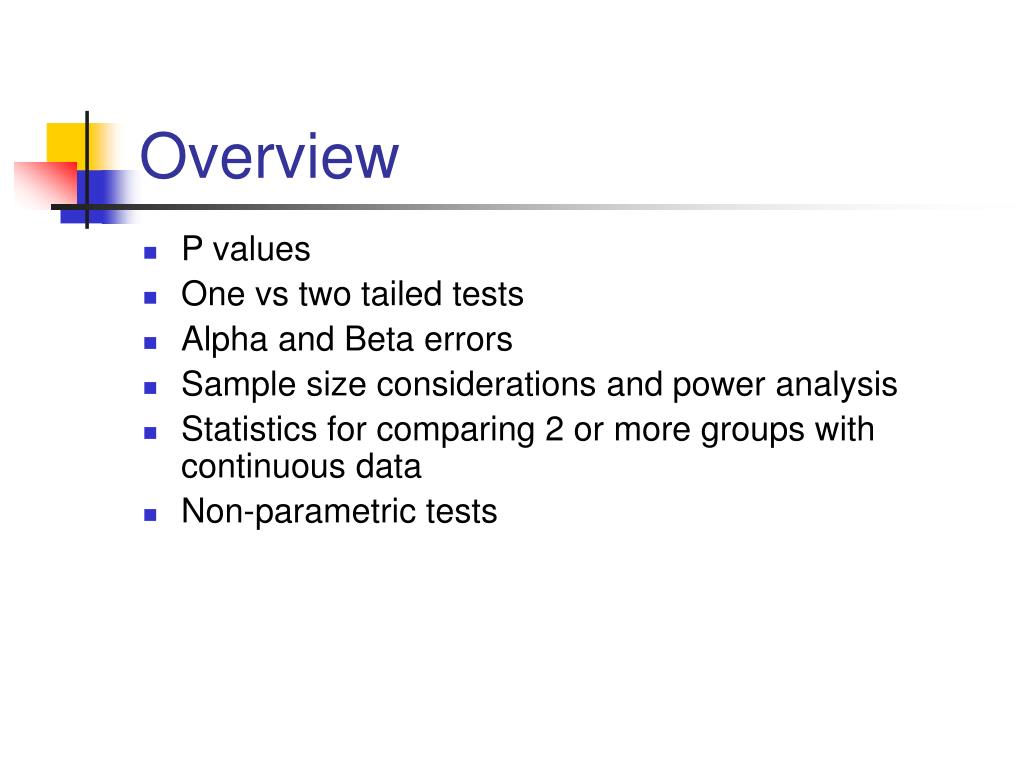 Overview

- P values
- One vs two tailed tests
- Alpha and Beta errors
- Sample size considerations and power analysis
- Statistics for comparing 2 or more groups with continuous data
- Non-parametric tests